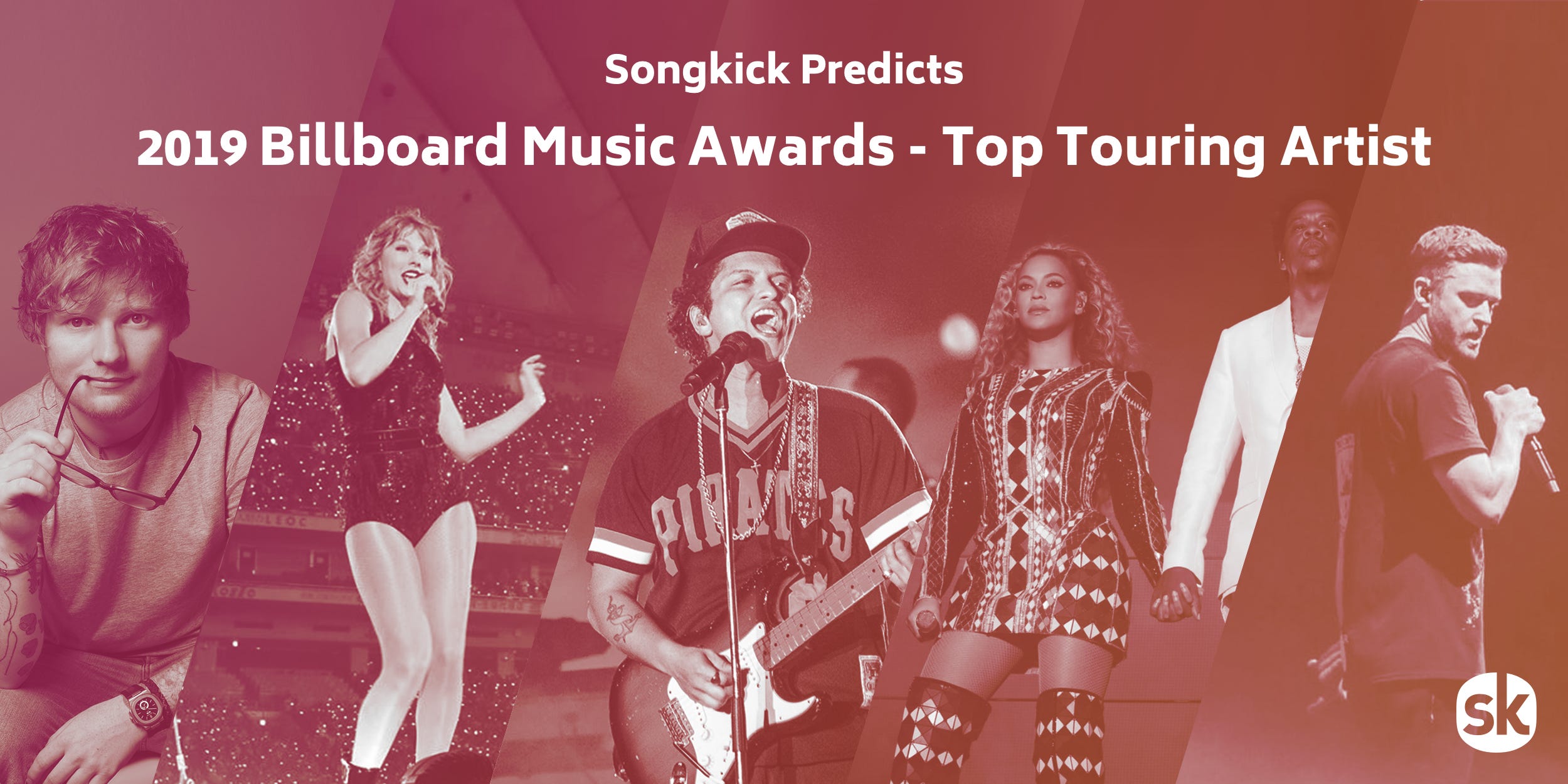 Songkick Predicts

2019 Billboard Music Awards - Top Touring Artist

PIRATES

sk